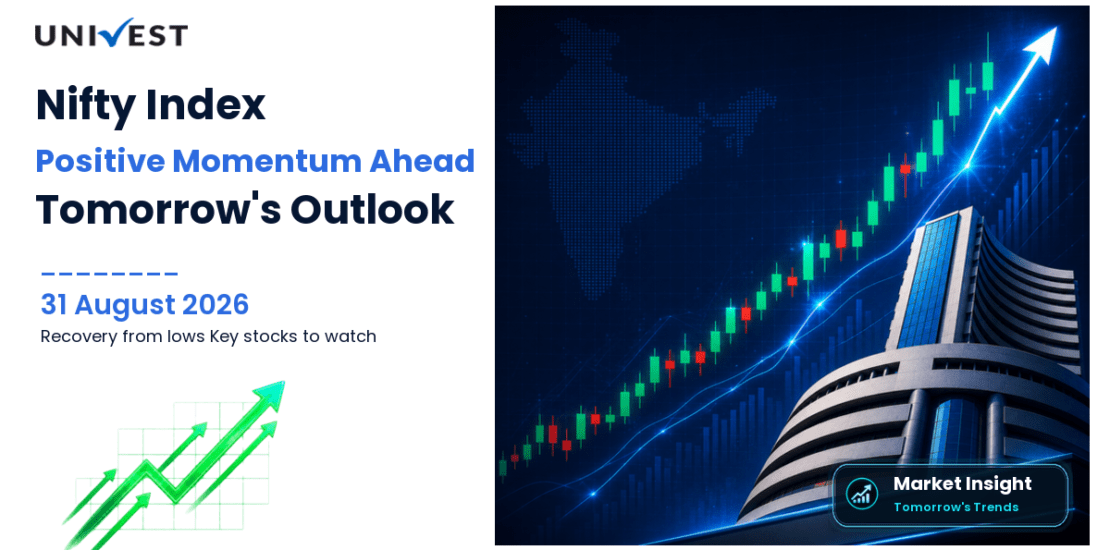 UNIVEST

Nifty Index
Positive Momentum Ahead
Tomorrow's Outlook

31 August 2026
Recovery from lows Key stocks to watch

Market Insight
Tomorrow's Trends